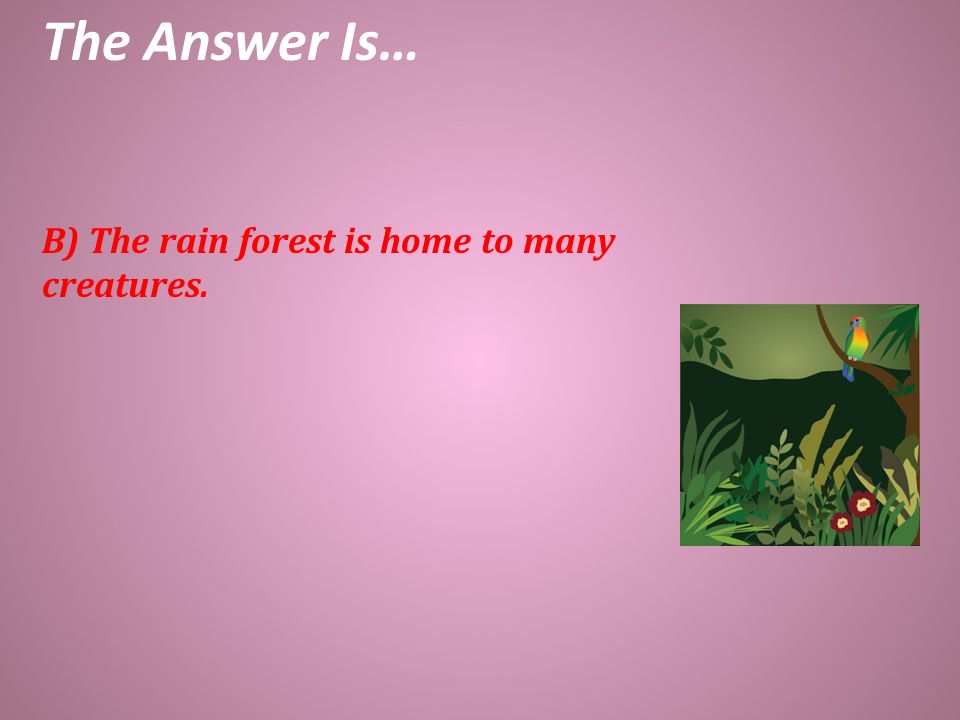 The Answer Is…

B) The rain forest is home to many creatures.